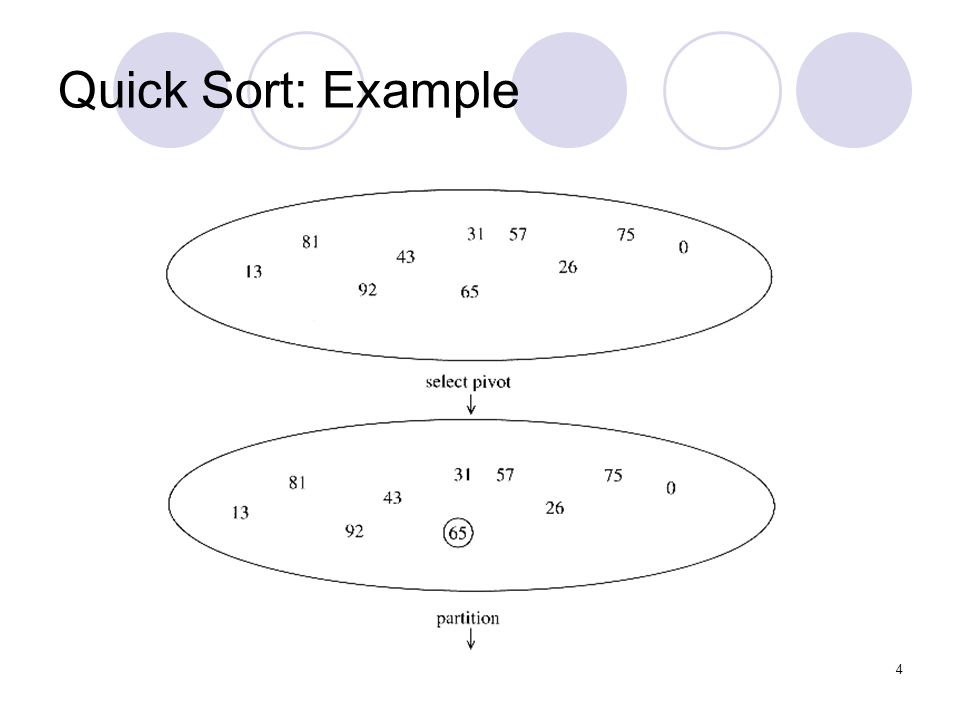 Quick Sort: Example

81 31 57 75 0 13 43 26 92 65

select pivot

81 31 57 75 0 13 43 26 92 65

partition

4